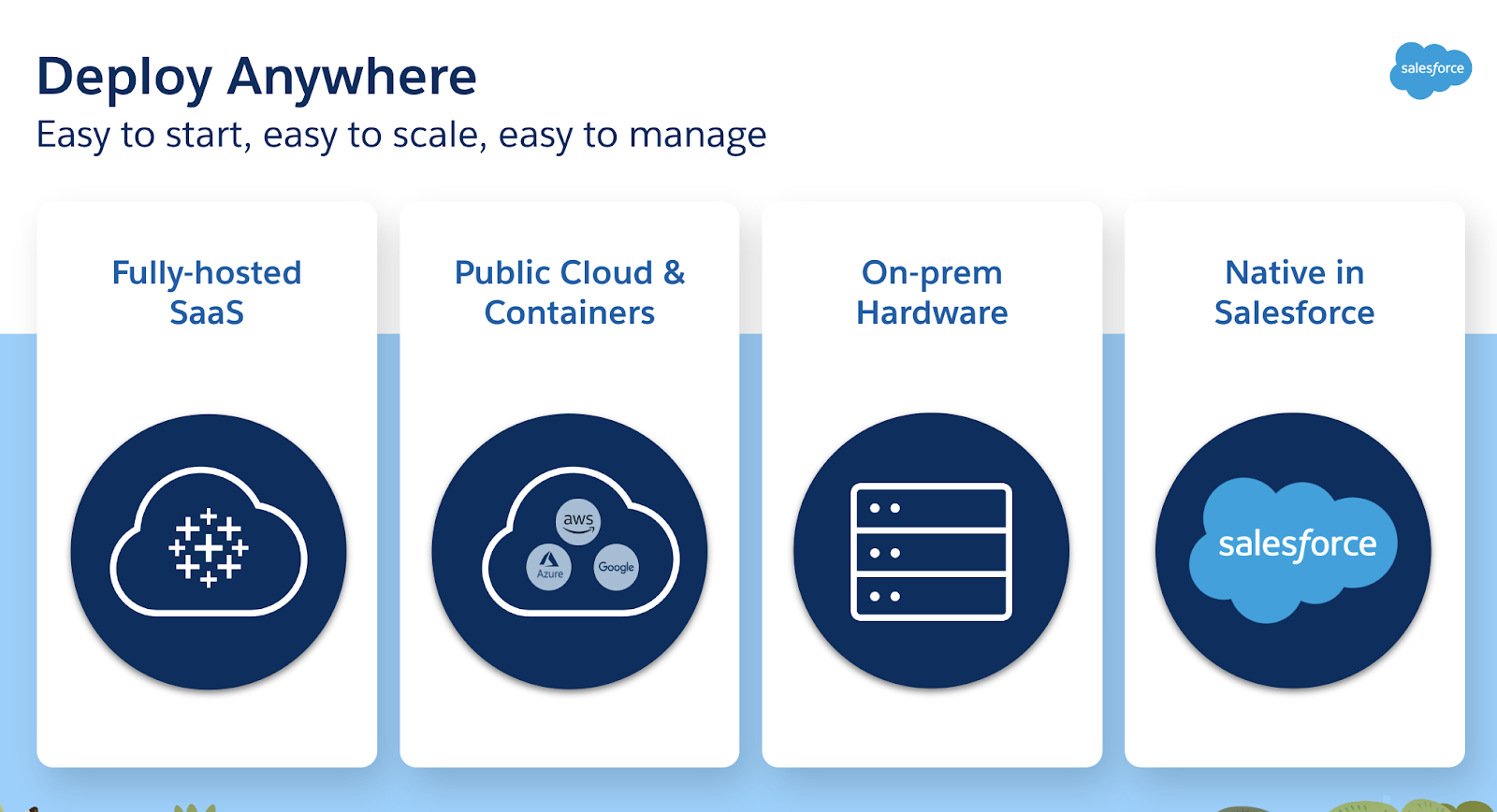 Deploy Anywhere

Easy to start, easy to scale, easy to manage

salesforce

Fully-hosted SaaS

Public Cloud & Containers

aws

Azure

Google

On-prem Hardware

Native in Salesforce

salesforce